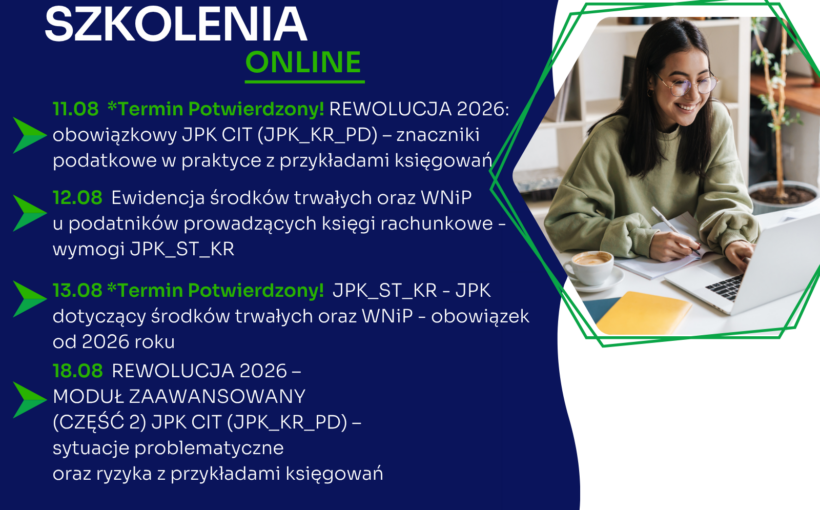 SZKOLENIA
ONLINE

11.08 *Termin Potwierdzony! REWOLUCJA 2026: obowiązkowy JPK CIT (JPK_KR_PD) – znaczniki podatkowe w praktyce z przykładami księgowań

12.08 Ewidencja środków trwałych oraz WNiP u podatników prowadzących księgi rachunkowe - wymogi JPK_ST_KR

13.08 *Termin Potwierdzony! JPK_ST_KR - JPK dotyczący środków trwałych oraz WNiP - obowiązek od 2026 roku

18.08 REWOLUCJA 2026 – MODUŁ ZAAWANSOWANY (CZĘŚĆ 2) JPK CIT (JPK_KR_PD) – sytuacje problematyczne oraz ryzyka z przykładami księgowań